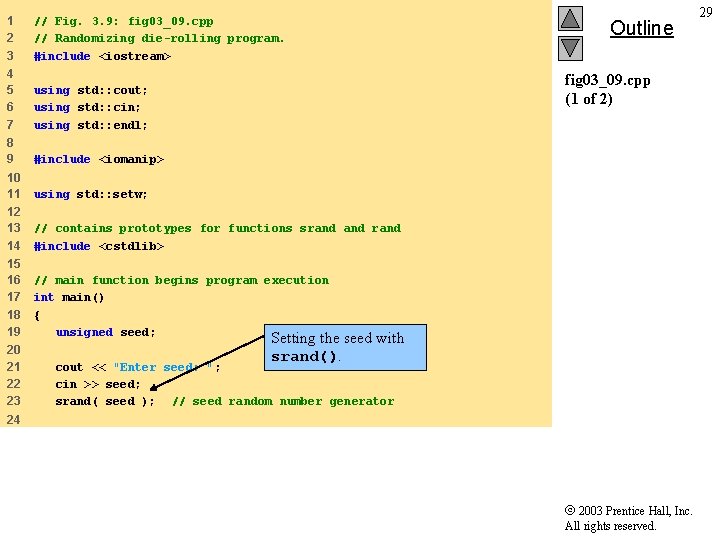 1 // Fig. 3.9: fig03_09.cpp
2 // Randomizing die-rolling program.
3 #include <iostream>
4
5 using std::cout;
6 using std::cin;
7 using std::endl;
8
9 #include <iomanip>
10
11 using std::setw;
12
13 // contains prototypes for functions srand and rand
14 #include <cstdlib>
15
16 // main function begins program execution
17 int main()
18 {
19 unsigned seed;
20
21 cout << "Enter seed: ";
22 cin >> seed;
23 srand( seed ); // seed random number generator
24

Setting the seed with srand().

29

Outline

fig03_09.cpp
(1 of 2)

© 2003 Prentice Hall, Inc.
All rights reserved.